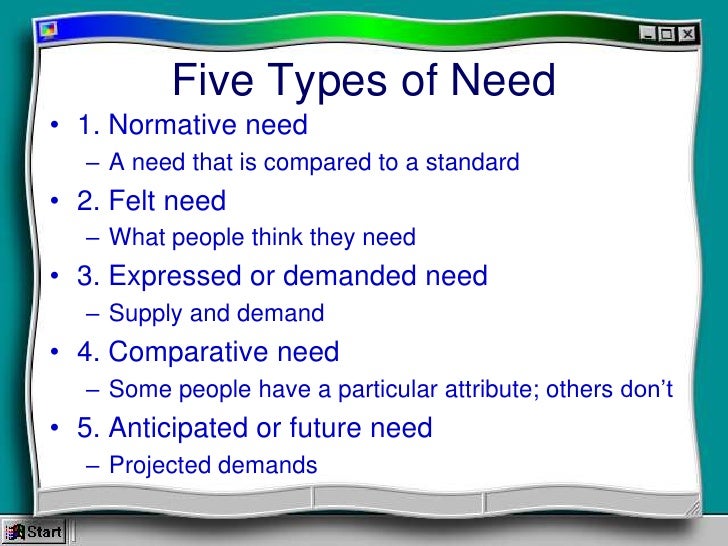 Five Types of Need

• 1. Normative need
– A need that is compared to a standard

• 2. Felt need
– What people think they need

• 3. Expressed or demanded need
– Supply and demand

• 4. Comparative need
– Some people have a particular attribute; others don't

• 5. Anticipated or future need
– Projected demands

Start